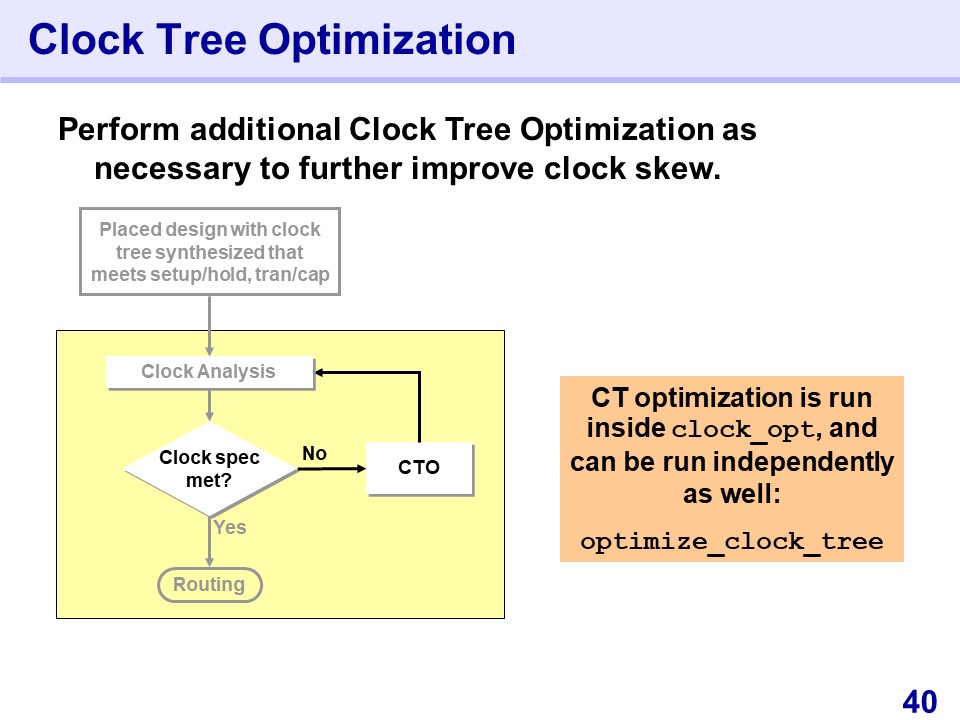 Clock Tree Optimization

Perform additional Clock Tree Optimization as necessary to further improve clock skew.

Placed design with clock tree synthesized that meets setup/hold, tran/cap

Clock Analysis

Clock spec met?

No

CTO

Yes

Routing

CT optimization is run inside clock_opt, and can be run independently as well:

optimize_clock_tree

40